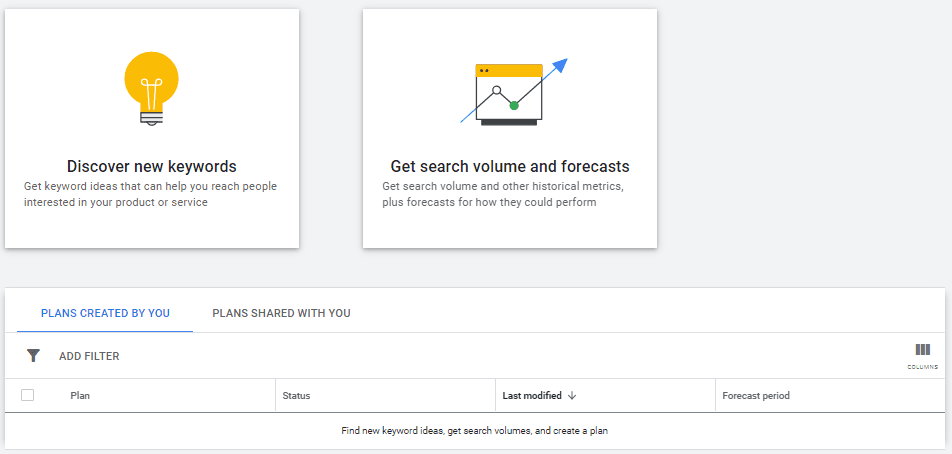 Discover new keywords
Get keyword ideas that can help you reach people interested in your product or service

Get search volume and forecasts
Get search volume and other historical metrics, plus forecasts for how they could perform

PLANS CREATED BY YOU
PLANS SHARED WITH YOU

ADD FILTER

COLUMNS

| Plan | Status | Last modified ↓ | Forecast period |
|---|---|---|---|

Find new keyword ideas, get search volumes, and create a plan